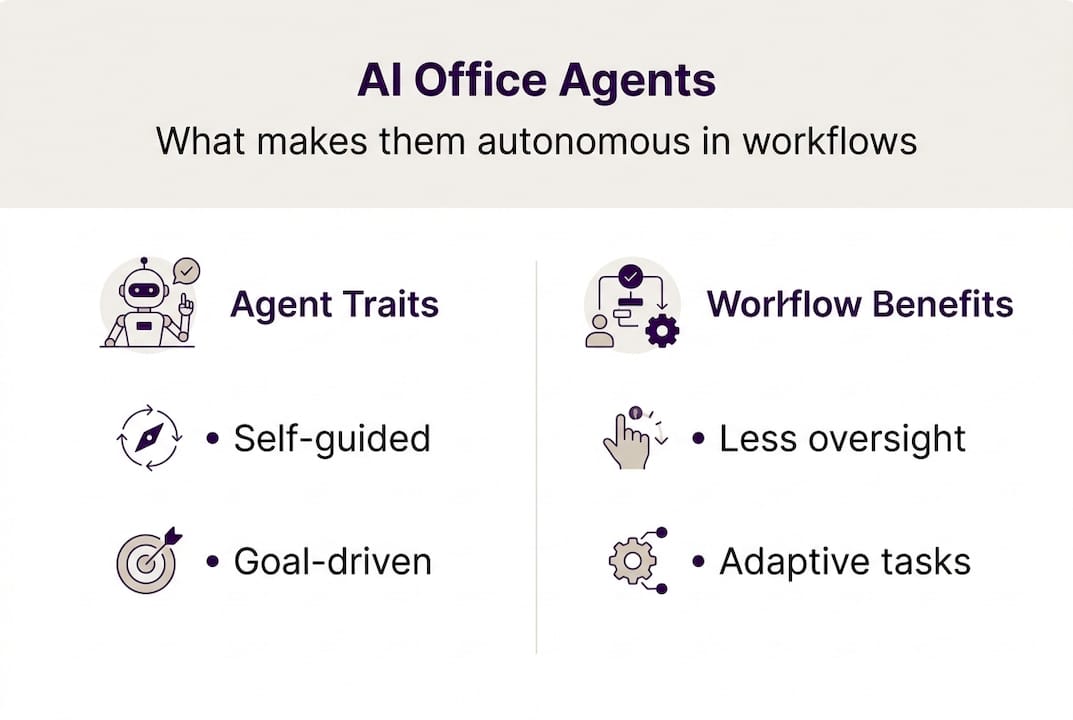 AI Office Agents

What makes them autonomous in workflows

Agent Traits

• Self-guided

• Goal-driven

Worlflow Benefits

• Less oversight

• Adaptive tasks